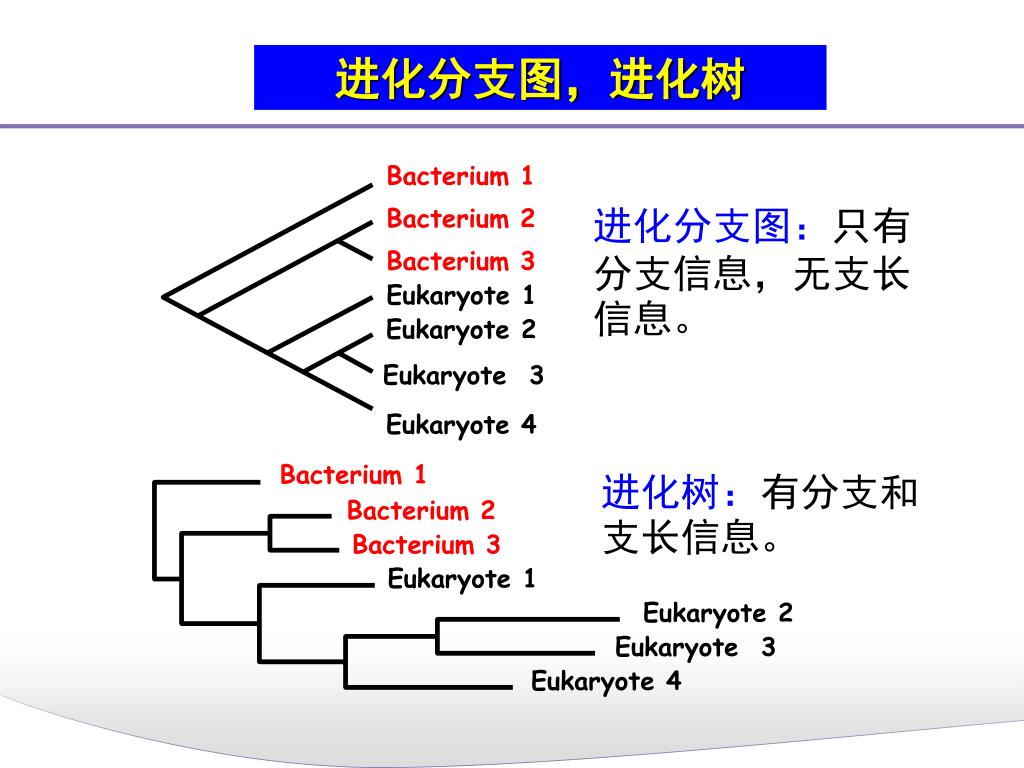 进化分支图，进化树

Bacterium 1
Bacterium 2
Bacterium 3
Eukaryote 1
Eukaryote 2
Eukaryote 3
Eukaryote 4

进化分支图：只有分支信息，无支长信息。

Bacterium 1
Bacterium 2
Bacterium 3
Eukaryote 1
Eukaryote 2
Eukaryote 3
Eukaryote 4

进化树：有分支和支长信息。